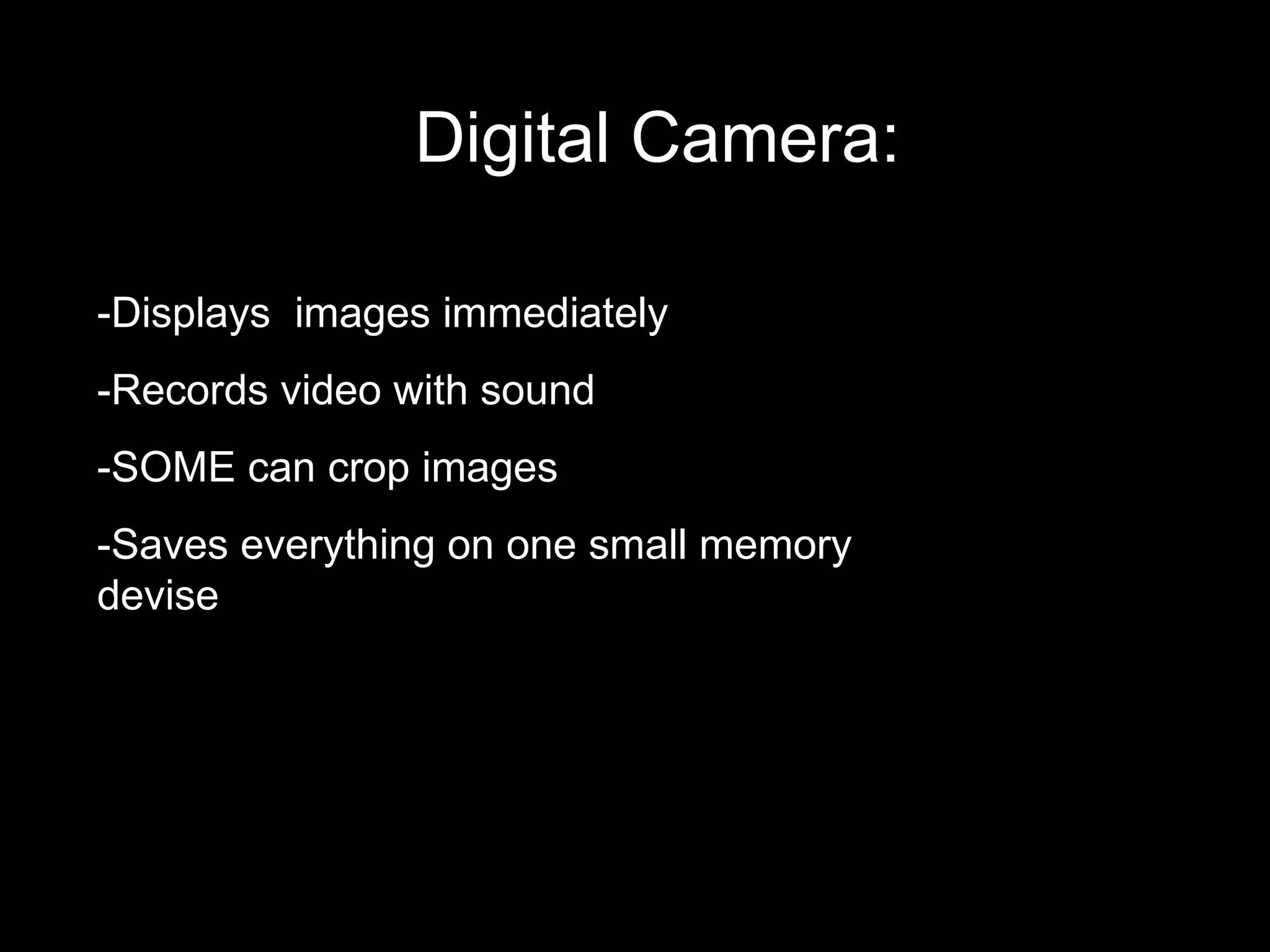 Digital Camera:

-Displays  images immediately

-Records video with sound

-SOME can crop images

-Saves everything on one small memory devise